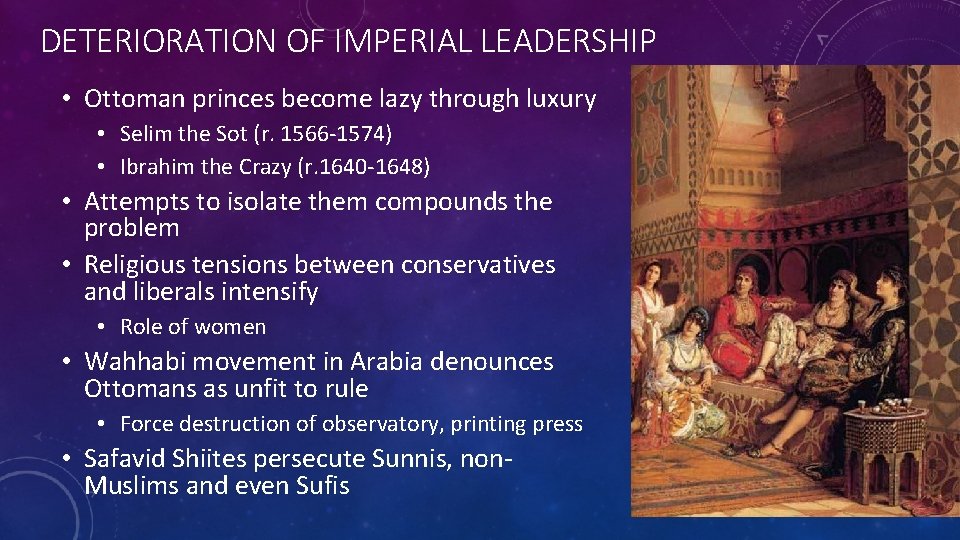 DETERIORATION OF IMPERIAL LEADERSHIP

• Ottoman princes become lazy through luxury
  • Selim the Sot (r. 1566-1574)
  • Ibrahim the Crazy (r.1640-1648)
• Attempts to isolate them compounds the problem
• Religious tensions between conservatives and liberals intensify
  • Role of women
• Wahhabi movement in Arabia denounces Ottomans as unfit to rule
  • Force destruction of observatory, printing press
• Safavid Shiites persecute Sunnis, non-Muslims and even Sufis